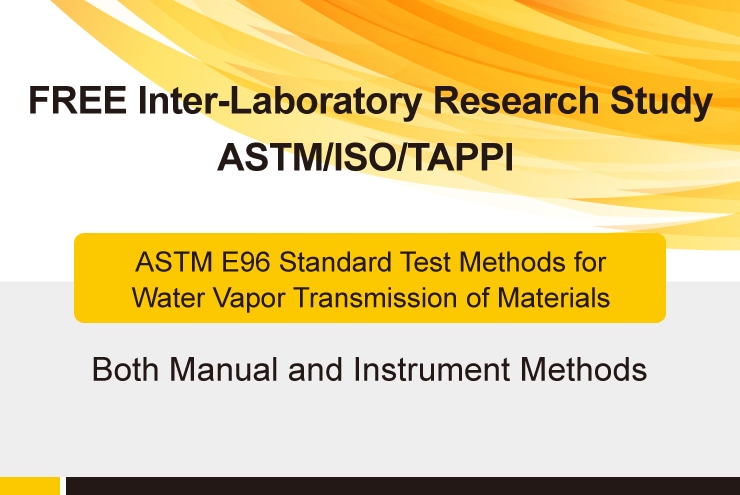 FREE Inter-Laboratory Research Study
ASTM/ISO/TAPPI

ASTM E96 Standard Test Methods for Water Vapor Transmission of Materials

Both Manual and Instrument Methods